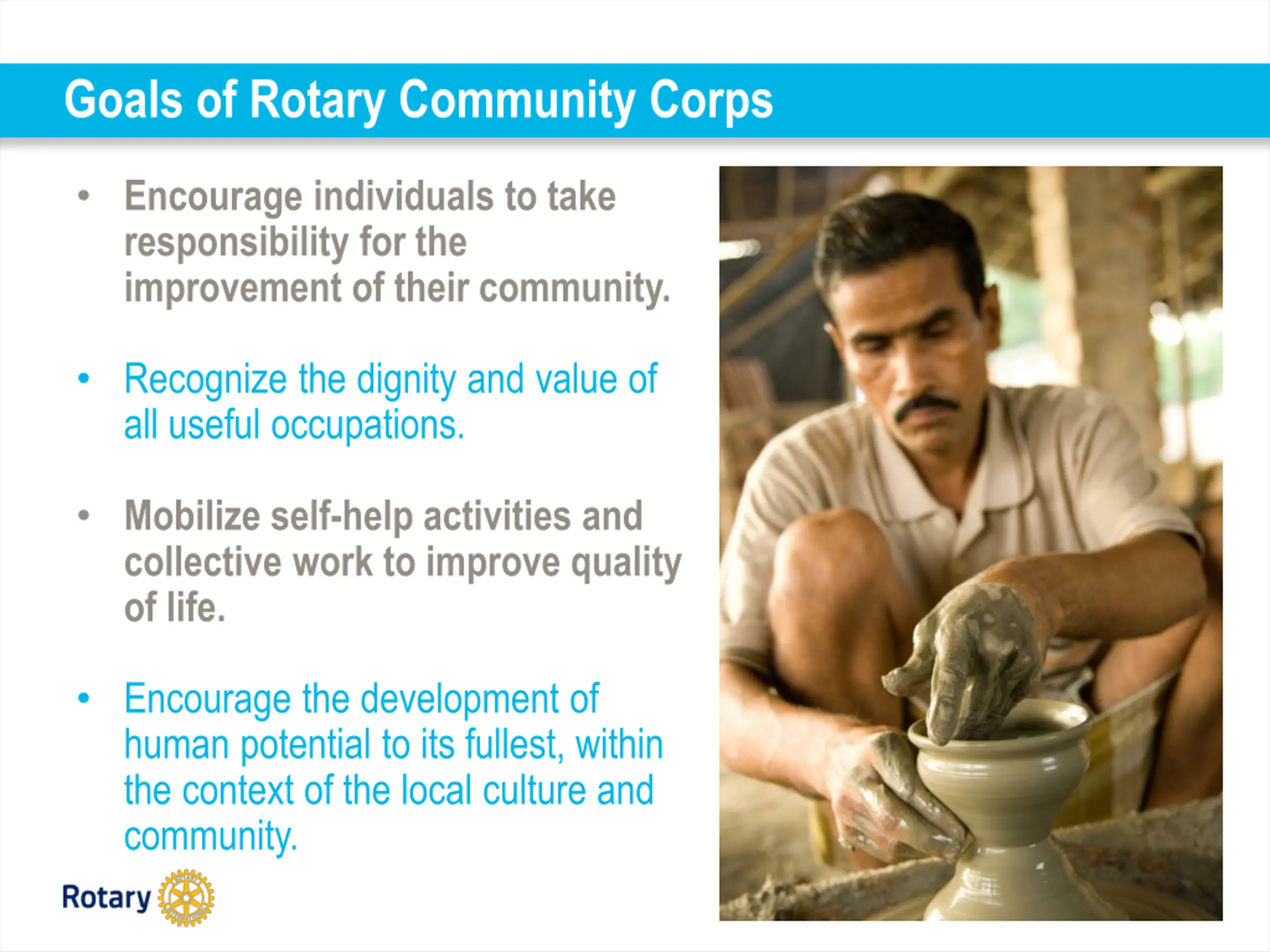 Goals of Rotary Community Corps

• Encourage individuals to take responsibility for the improvement of their community.

• Recognize the dignity and value of all useful occupations.

• Mobilize self-help activities and collective work to improve quality of life.

• Encourage the development of human potential to its fullest, within the context of the local culture and community.

Rotary